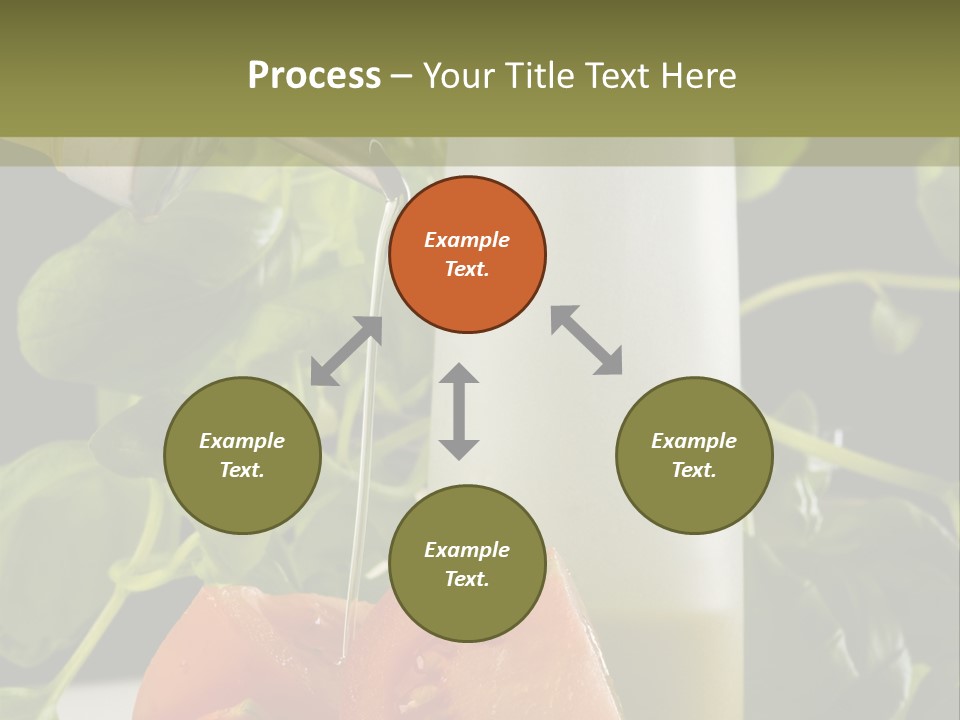 Process – Your Title Text Here

Example Text.

Example Text.

Example Text.

Example Text.